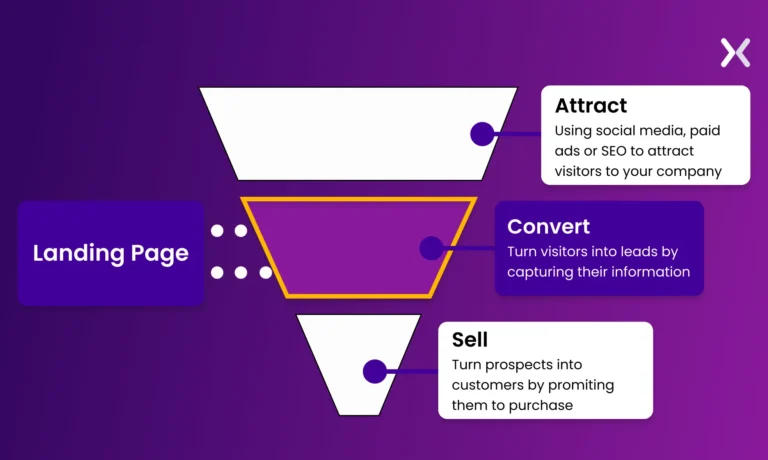 Attract
Using social media, paid ads or SEO to attract visitors to your company

Landing Page

Convert
Turn visitors into leads by capturing their information

Sell
Turn prospects into customers by promiting them to purchase